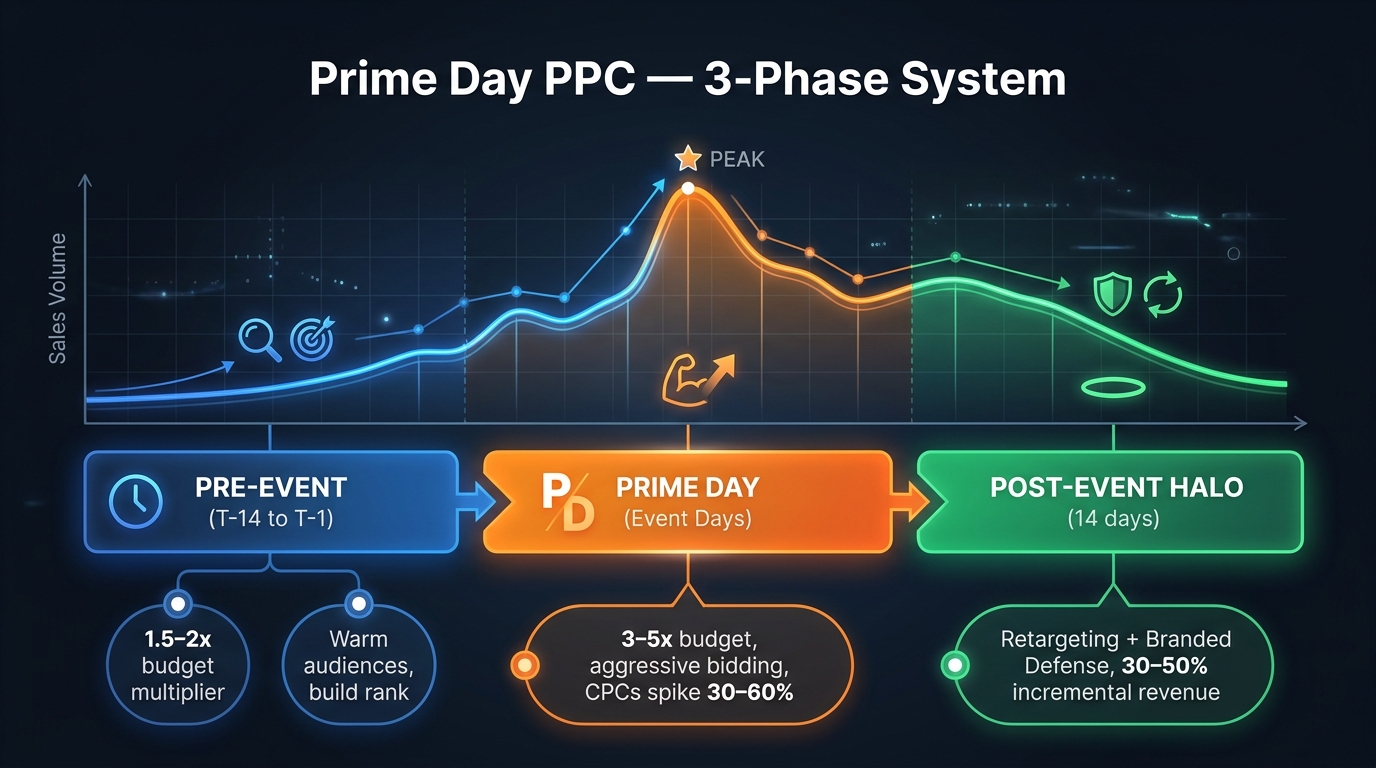 Prime Day PPC — 3-Phase System

PEAK

Sales Volume

PRE-EVENT
(T-14 to T-1)

PD

PRIME DAY
(Event Days)

POST-EVENT HALO
(14 days)

1.5–2x budget multiplier

Warm audiences, build rank

3–5x budget, aggressive bidding, CPCs spike 30–60%

Retargeting + Branded Defense, 30–50% incremental revenue